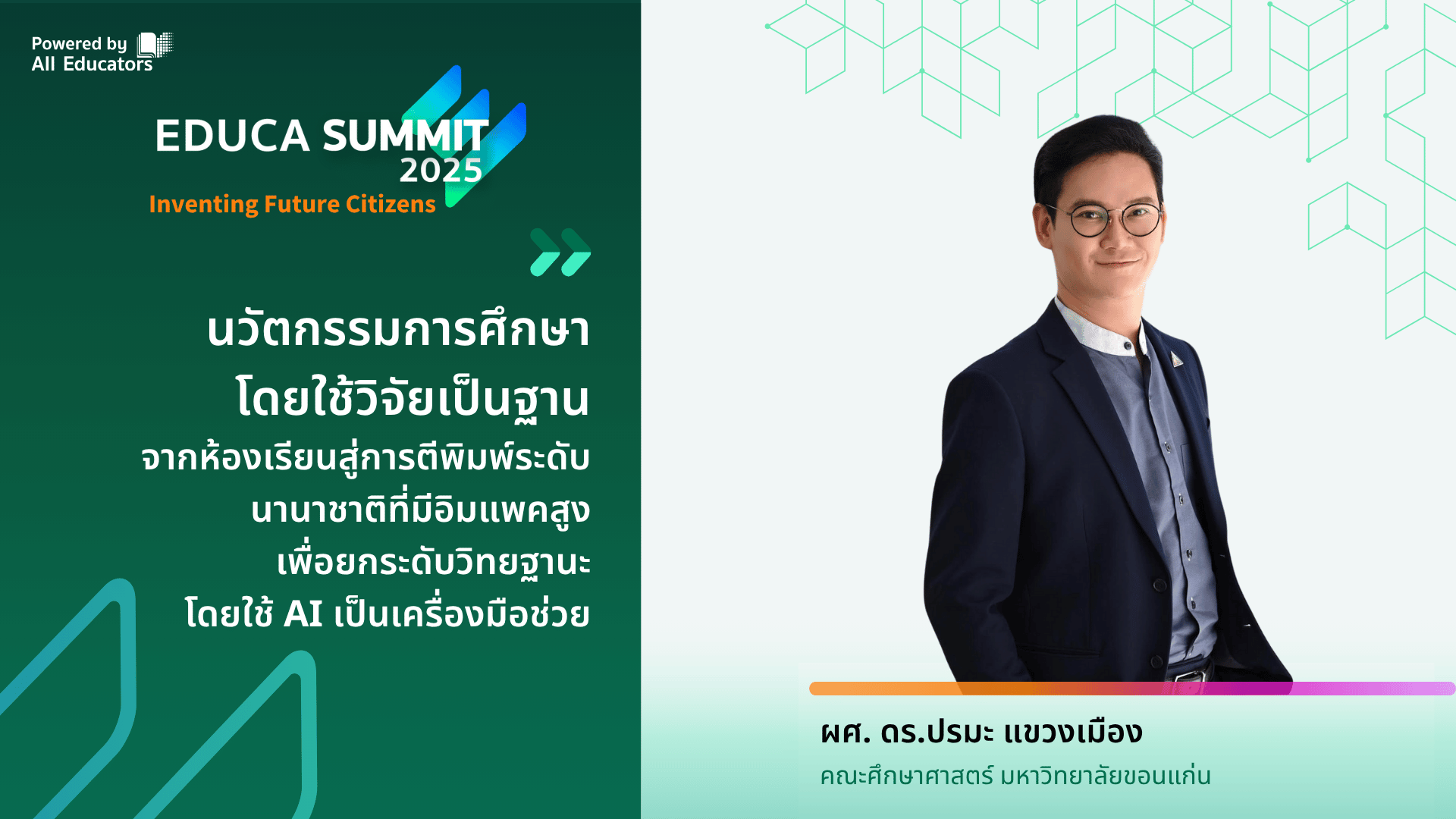 Powered by
All Educators

EDUCA SUMMIT
2025
Inventing Future Citizens

นวัตกรรมการศึกษา
โดยใช้วิจัยเป็นฐาน
จากห้องเรียนสู่การตีพิมพ์ระดับ
นานาชาติที่มีอิมแพคสูง
เพื่อยกระดับวิทยฐานะ
โดยใช้ AI เป็นเครื่องมือช่วย

ผศ. ดร.ปรมะ แขวงเมือง
คณะศึกษาศาสตร์ มหาวิทยาลัยขอนแก่น